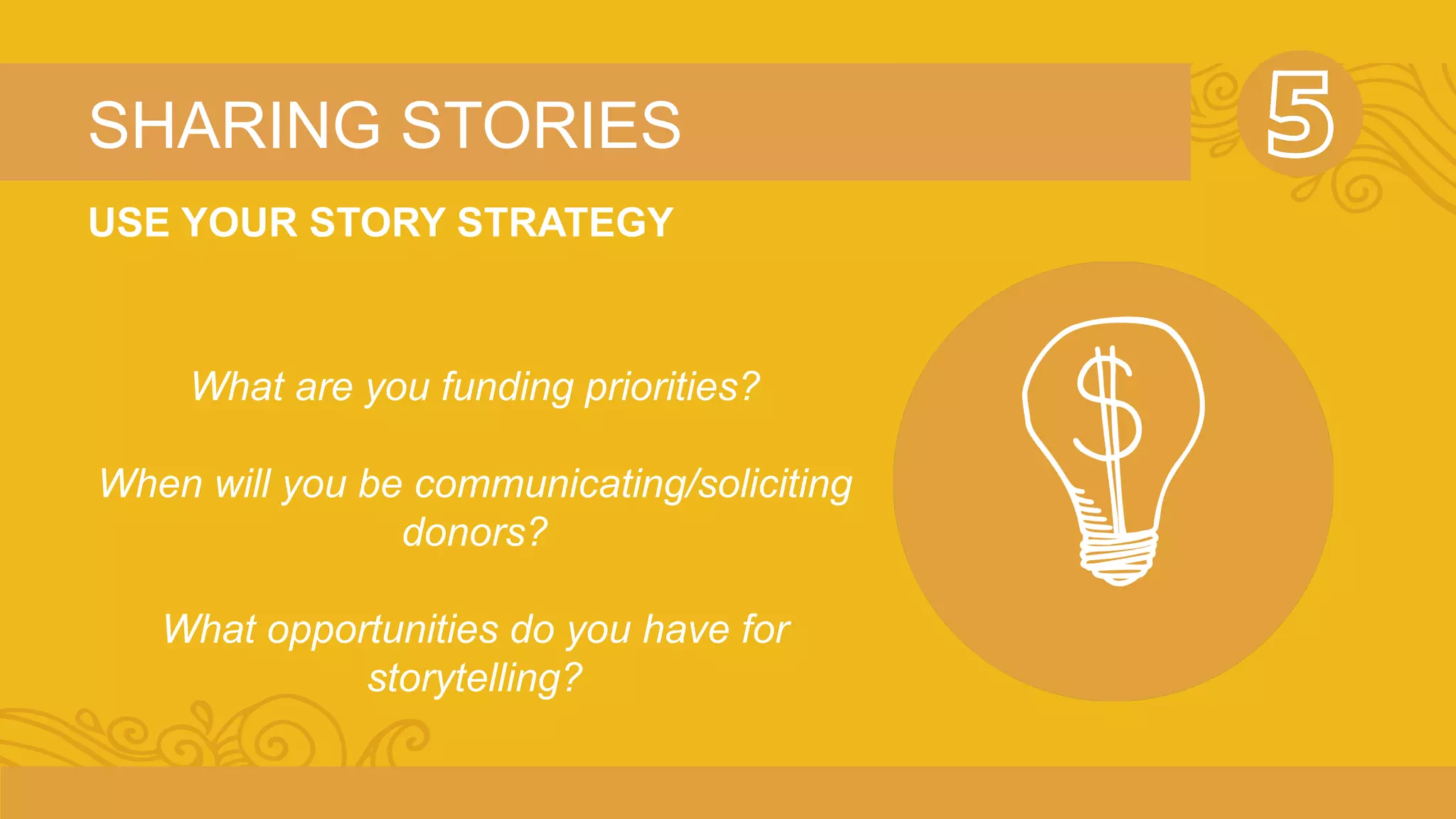 SHARING STORIES

5

USE YOUR STORY STRATEGY

What are you funding priorities?

When will you be communicating/soliciting donors?

What opportunities do you have for storytelling?

$